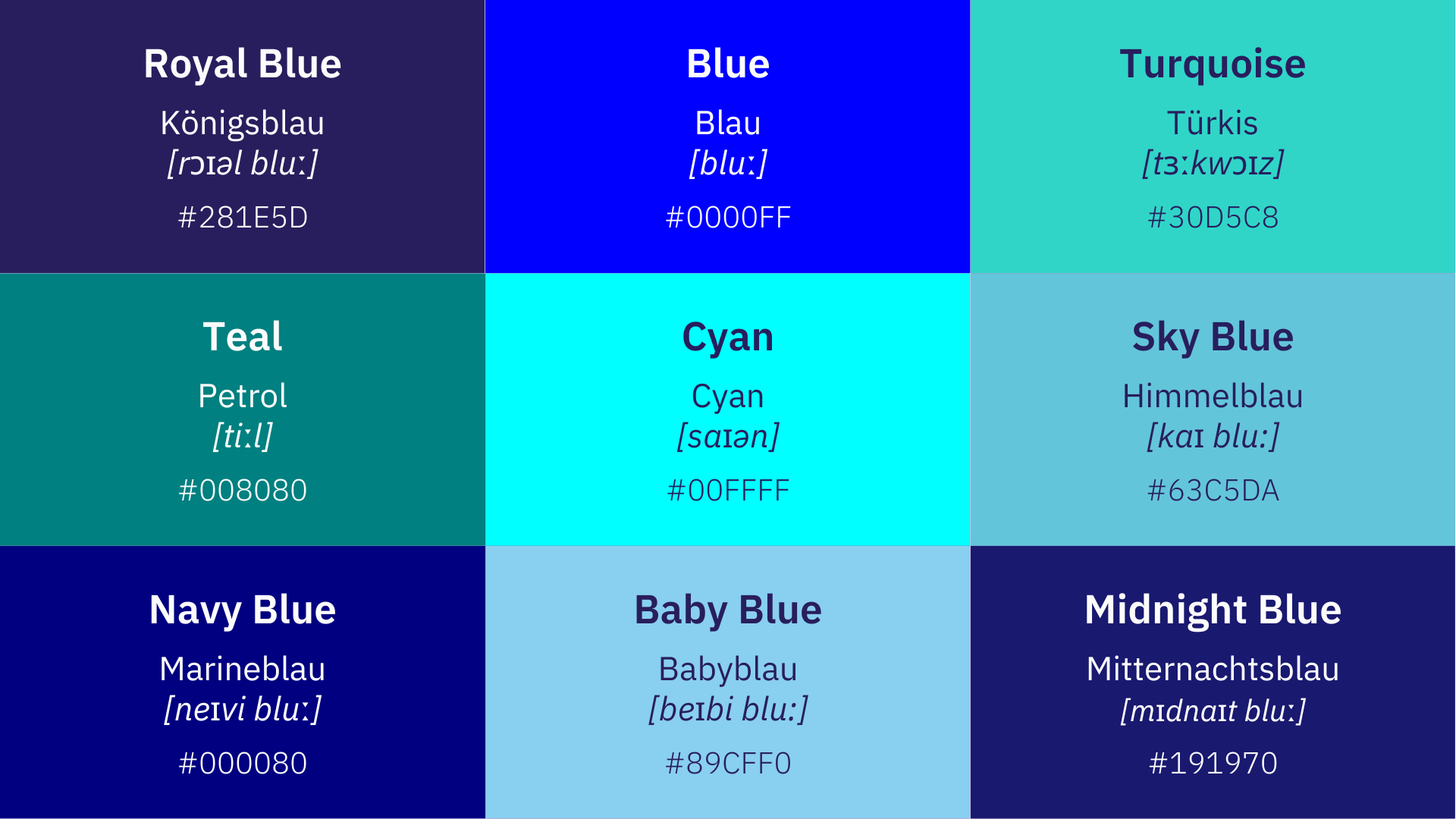 Royal Blue

Königsblau
[rɔɪəl bluː]

#281E5D

Blue

Blau
[bluː]

#0000FF

Turquoise

Türkis
[tɜːkwɔɪz]

#30D5C8

Teal

Petrol
[tiːl]

#008080

Cyan

Cyan
[saɪən]

#00FFFF

Sky Blue

Himmelblau
[kaɪ blu:]

#63C5DA

Navy Blue

Marineblau
[neɪvi bluː]

#000080

Baby Blue

Babyblau
[beɪbi blu:]

#89CFF0

Midnight Blue

Mitternachtsblau
[mɪdnaɪt bluː]

#191970